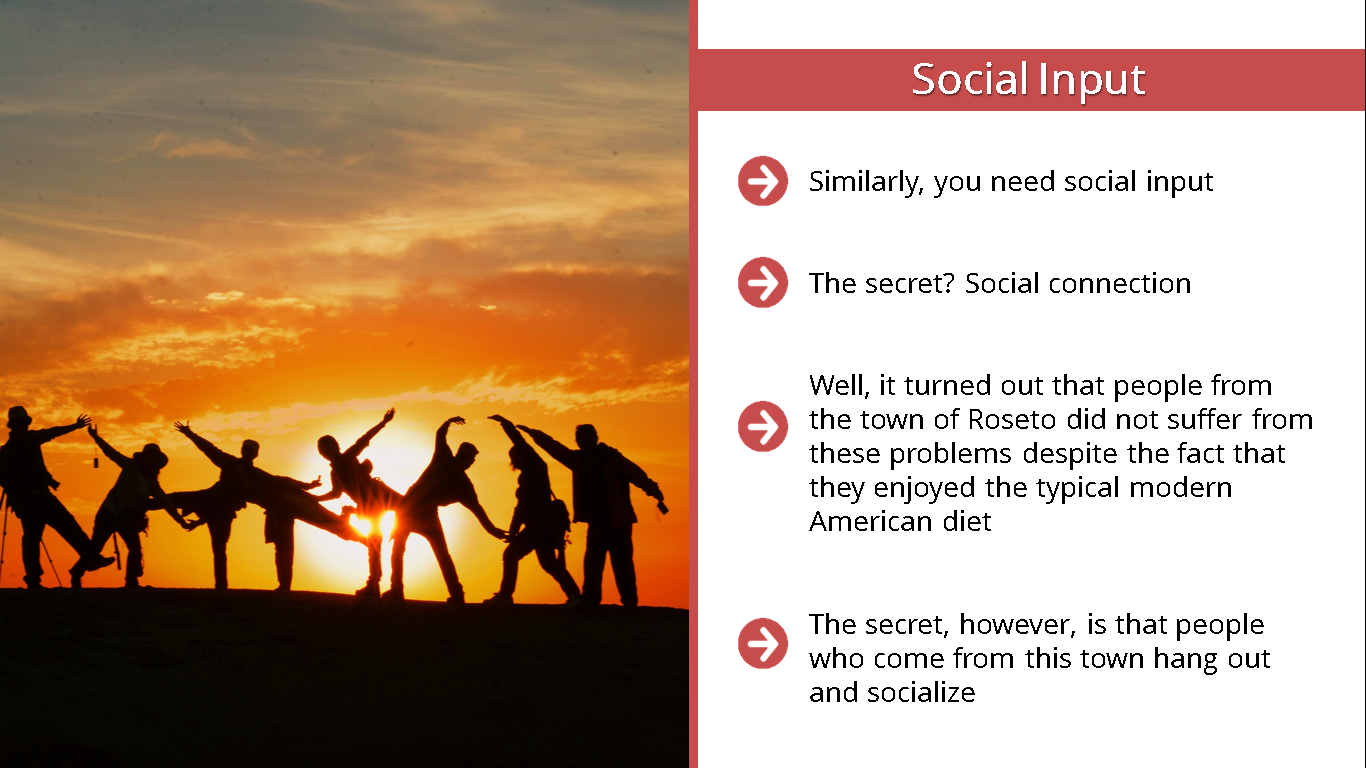 Social Input

Similarly, you need social input

The secret? Social connection

Well, it turned out that people from the town of Roseto did not suffer from these problems despite the fact that they enjoyed the typical modern American diet

The secret, however, is that people who come from this town hang out and socialize